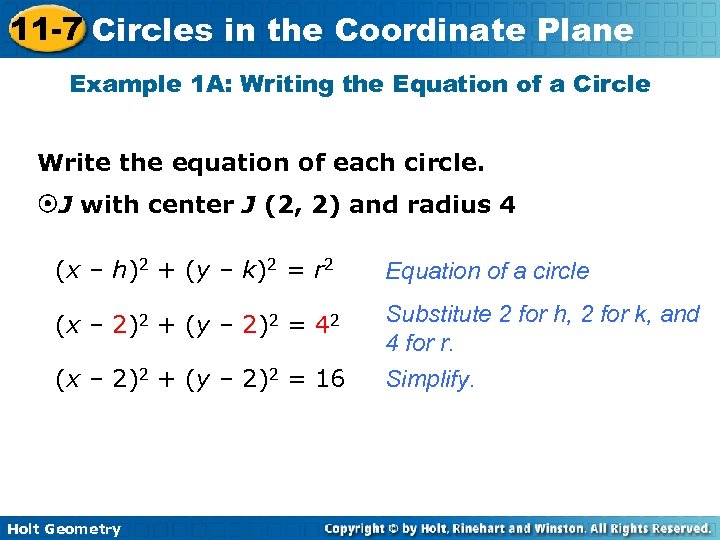 11-7 Circles in the Coordinate Plane

Example 1A: Writing the Equation of a Circle

Write the equation of each circle.

$\odot J$ with center $J$ (2, 2) and radius 4

$(x - h)^2 + (y - k)^2 = r^2$ Equation of a circle

$(x - 2)^2 + (y - 2)^2 = 4^2$ Substitute 2 for h, 2 for k, and 4 for r.

$(x - 2)^2 + (y - 2)^2 = 16$ Simplify.

Holt Geometry

Copyright © by Holt, Rinehart and Winston. All Rights Reserved.